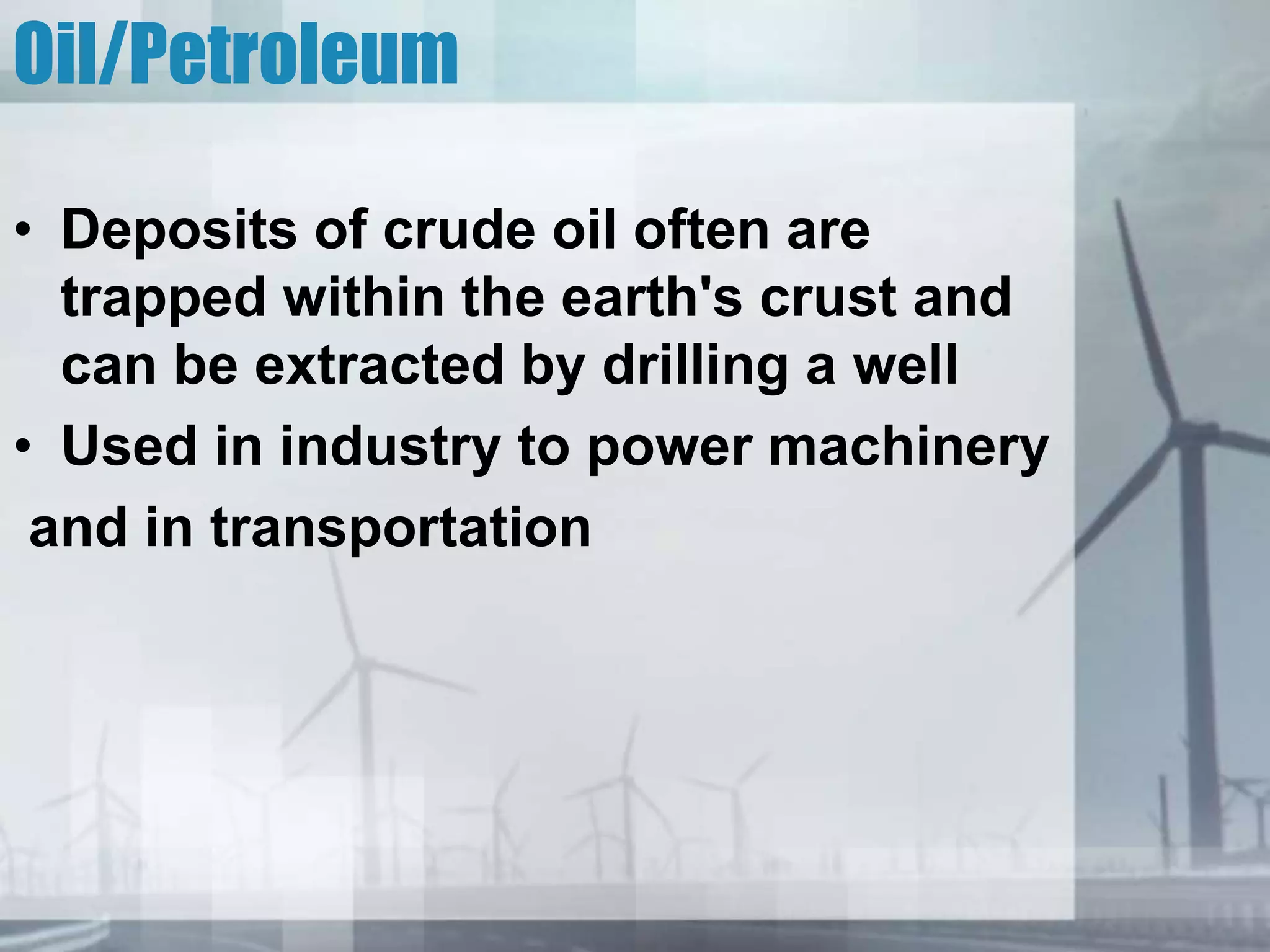 Oil/Petroleum

• Deposits of crude oil often are trapped within the earth's crust and can be extracted by drilling a well

• Used in industry to power machinery

and in transportation